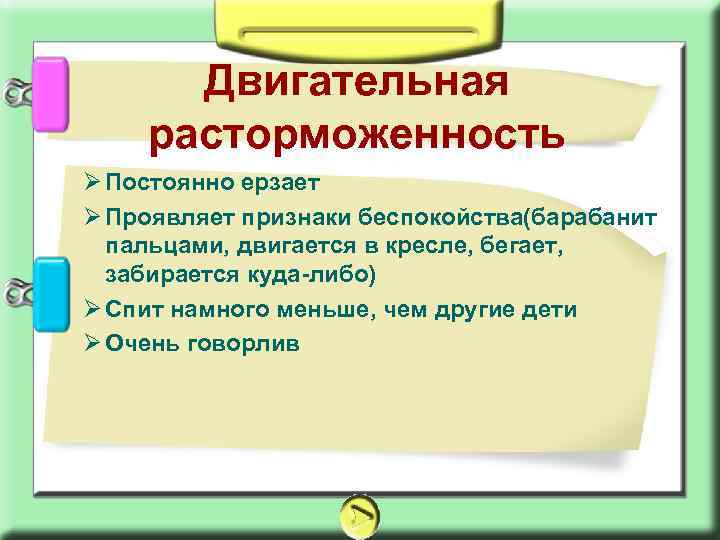 Двигательная расторможенность

➢ Постоянно ерзает

➢ Проявляет признаки беспокойства(барабанит пальцами, двигается в кресле, бегает, забирается куда-либо)

➢ Спит намного меньше, чем другие дети

➢ Очень говорлив